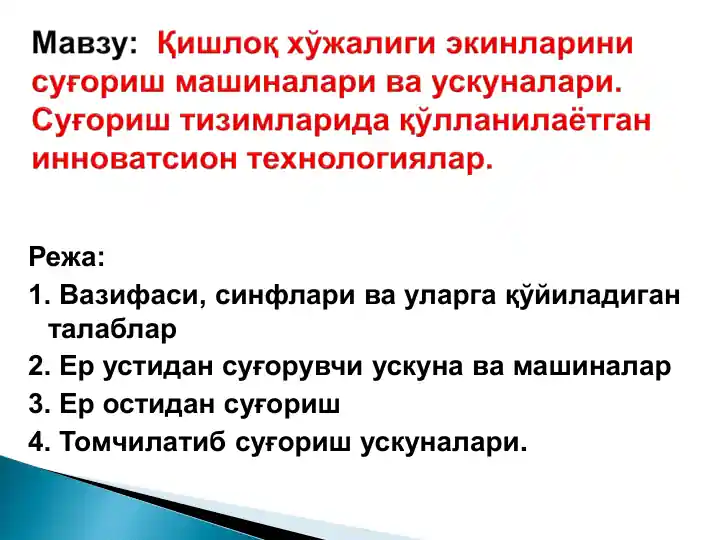 Мавзу: Қишлоқ хўжалиги экинларини суғориш машиналари ва ускуналари. Суғориш тизимларида қўлланилаётган инноватсион технологиялар.

Режа:

1. Вазифаси, синфлари ва уларга қўйиладиган талаблар

2. Ер устидан суғорувчи ускуна ва машиналар

3. Ер остидан суғориш

4. Томчилатиб суғориш ускуналари.